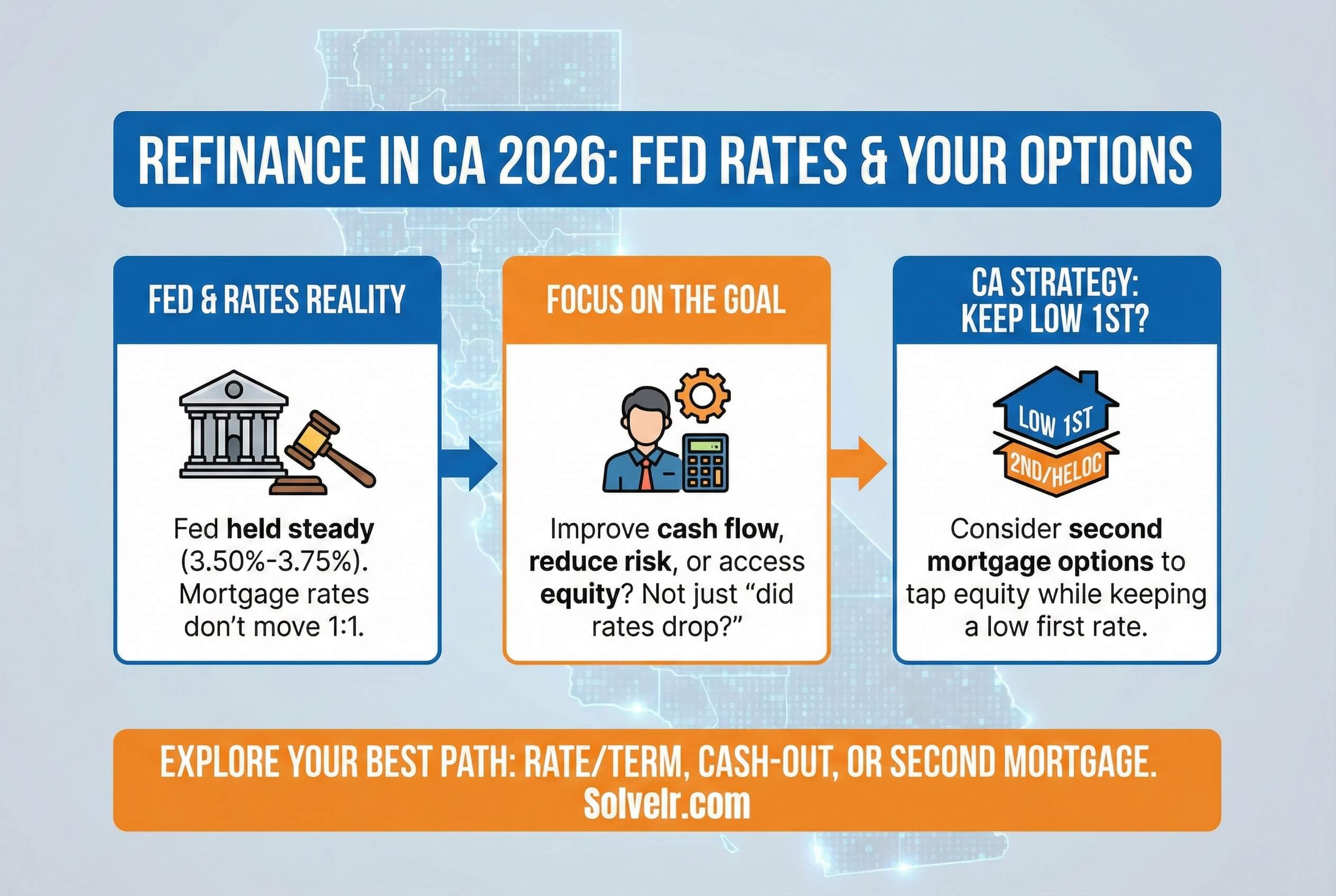 REFINANCE IN CA 2026: FED RATES & YOUR OPTIONS

FED & RATES REALITY

Fed held steady (3.50%-3.75%). Mortgage rates don't move 1:1.

FOCUS ON THE GOAL

Improve cash flow, reduce risk, or access equity? Not just "did rates drop?"

CA STRATEGY: KEEP LOW 1ST?

LOW 1ST

2ND/HELOC

Consider second mortgage options to tap equity while keeping a low first rate.

EXPLORE YOUR BEST PATH: RATE/TERM, CASH-OUT, OR SECOND MORTGAGE.
Solvelr.com